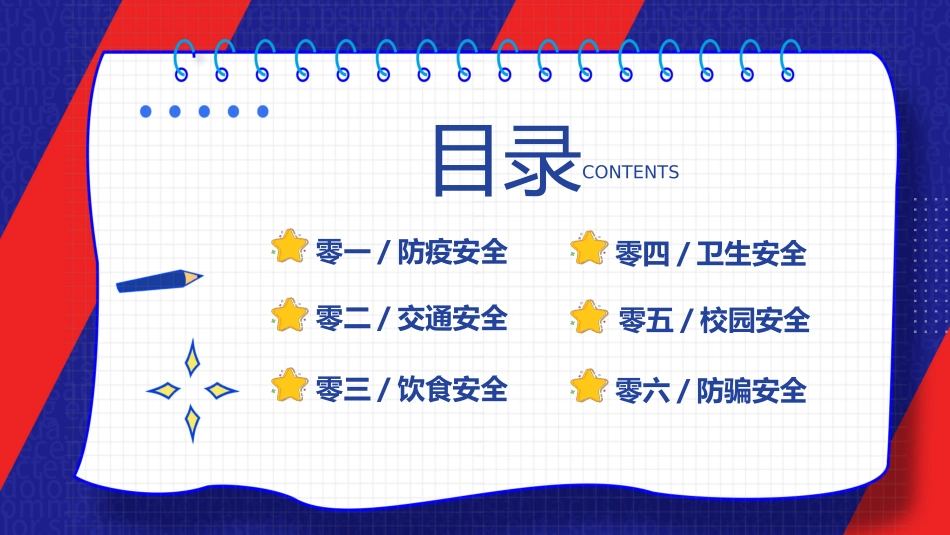 目录 CONTENTS

零一 / 防疫安全

零二 / 交通安全

零三 / 饮食安全

零四 / 卫生安全

零五 / 校园安全

零六 / 防骗安全